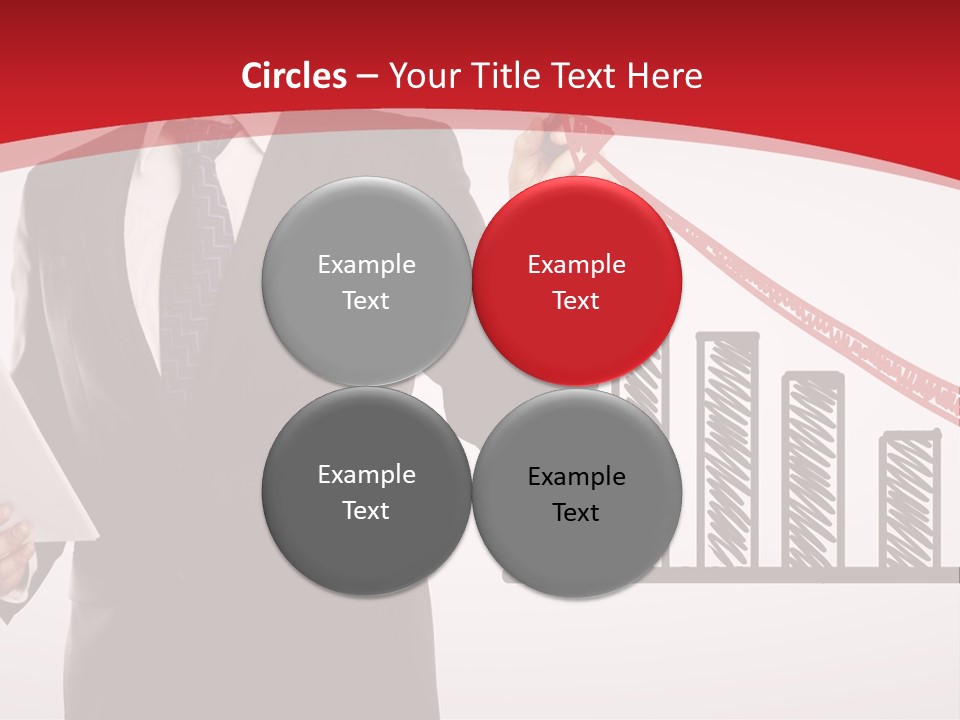 Circles – Your Title Text Here

Example Text

Example Text

Example Text

Example Text